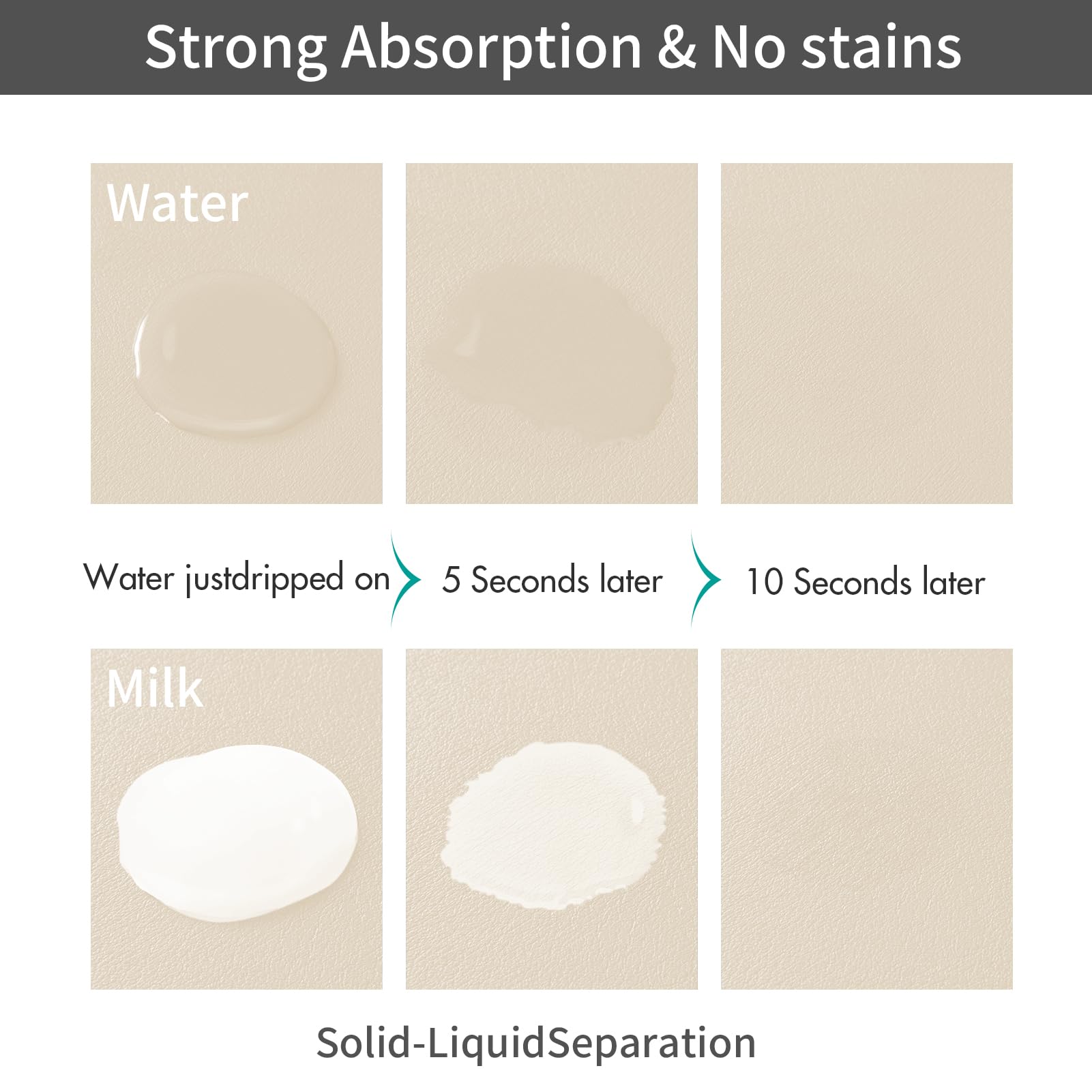 Strong Absorption & No stains

Water

Water justdripped on

5 Seconds later

10 Seconds later

Milk

Solid-LiquidSeparation